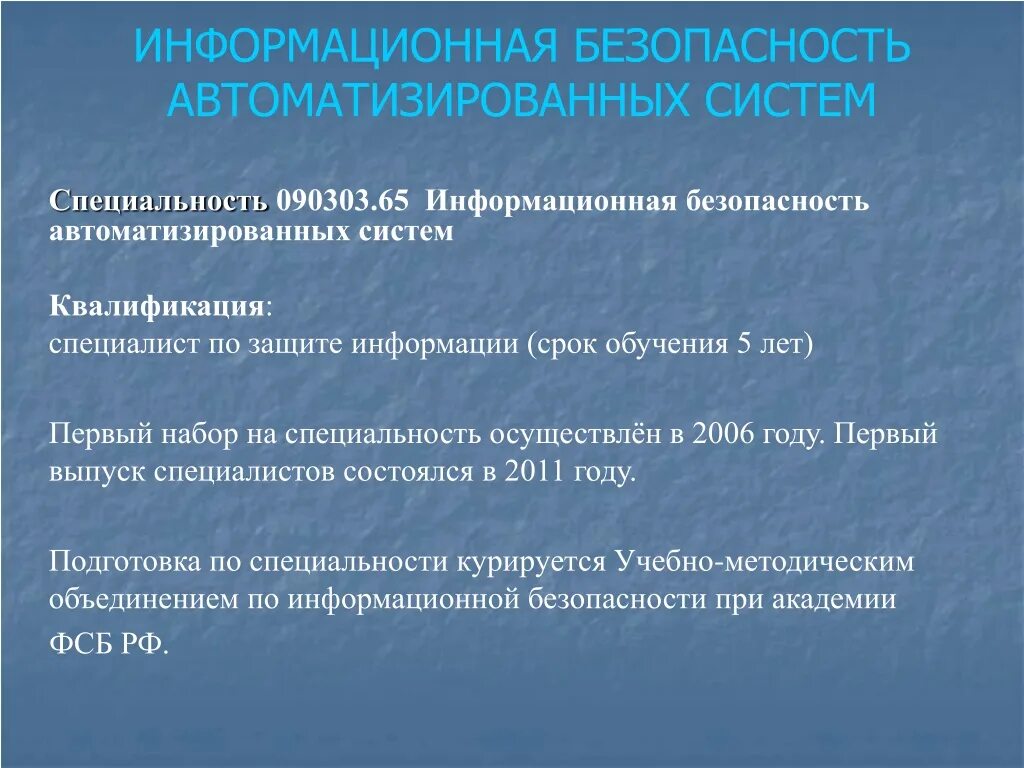 ИНФОРМАЦИОННАЯ БЕЗОПАСНОСТЬ АВТОМАТИЗИРОВАННЫХ СИСТЕМ

Специальность 090303.65 Информационная безопасность автоматизированных систем

Квалификация:
специалист по защите информации (срок обучения 5 лет)

Первый набор на специальность осуществлён в 2006 году. Первый выпуск специалистов состоялся в 2011 году.

Подготовка по специальности курируется Учебно-методическим объединением по информационной безопасности при академии ФСБ РФ.